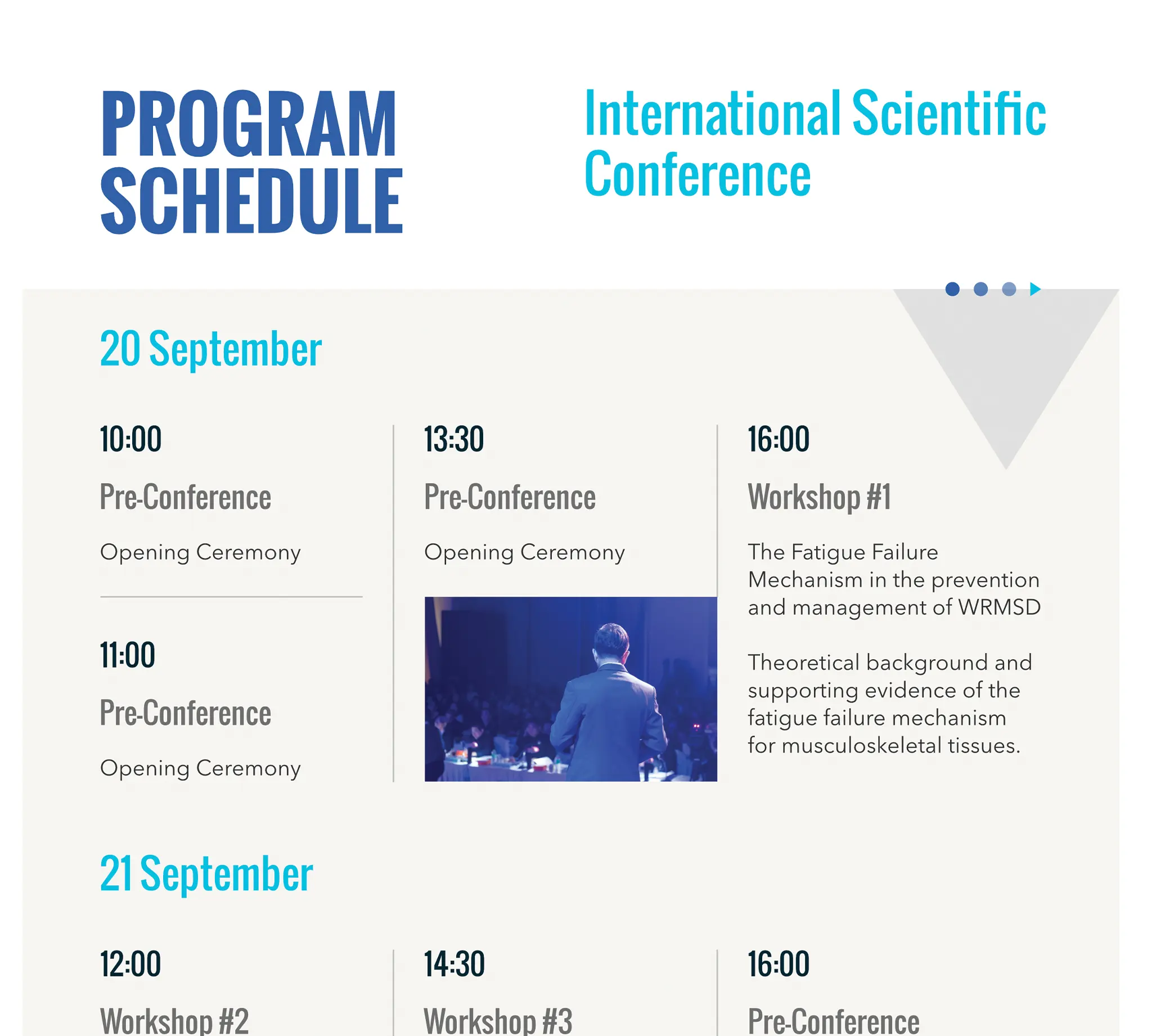 PROGRAM SCHEDULE

International Scientific Conference

20 September

10:00

Pre-Conference

Opening Ceremony

11:00

Pre-Conference

Opening Ceremony

13:30

Pre-Conference

Opening Ceremony

16:00

Workshop #1

The Fatigue Failure Mechanism in the prevention and management of WRMSD

Theoretical background and supporting evidence of the fatigue failure mechanism for musculoskeletal tissues.

21 September

12:00

Workshop #2

14:30

Workshop #3

16:00

Pre-Conference